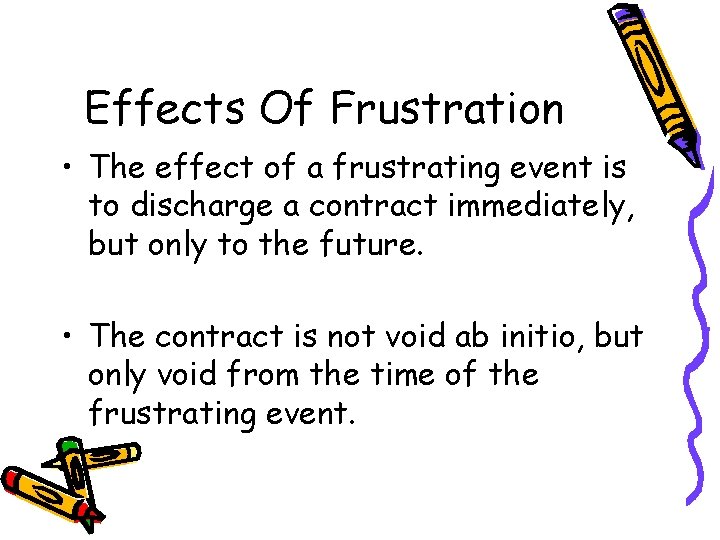 Effects Of Frustration

• The effect of a frustrating event is to discharge a contract immediately, but only to the future.

• The contract is not void ab initio, but only void from the time of the frustrating event.